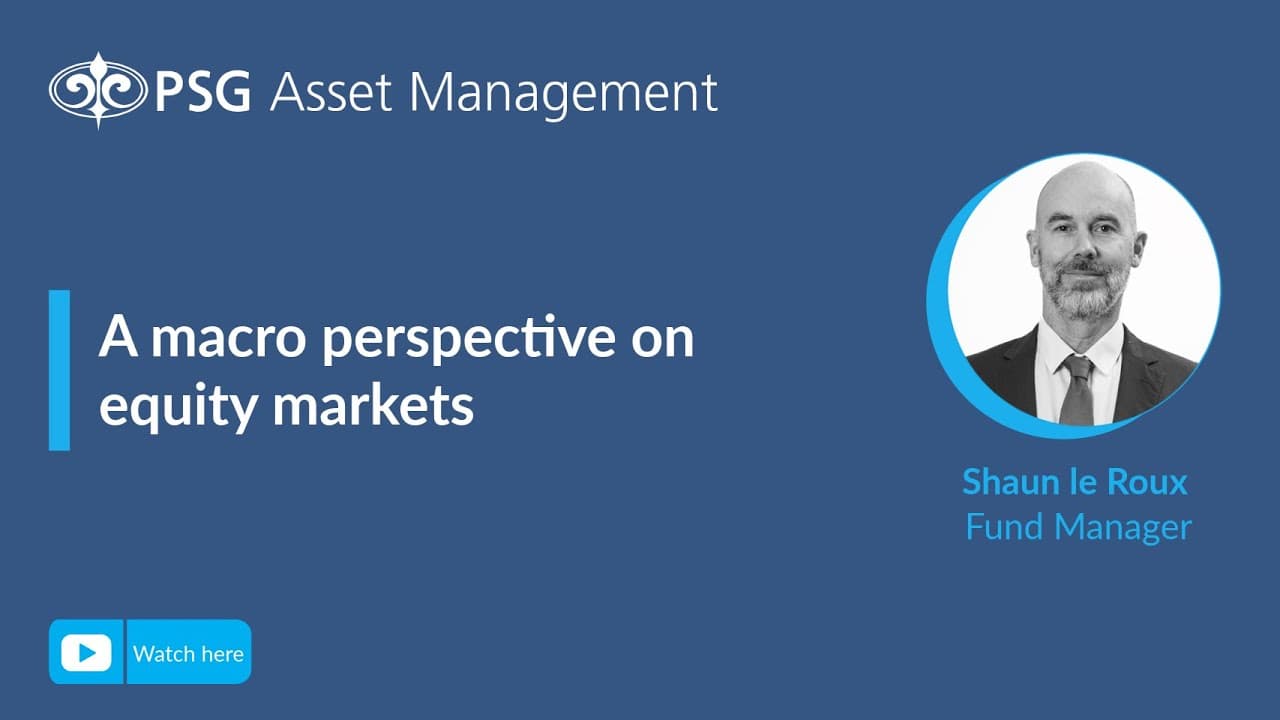 PSG Asset Management

A macro perspective on equity markets

Shaun le Roux
Fund Manager

Watch here